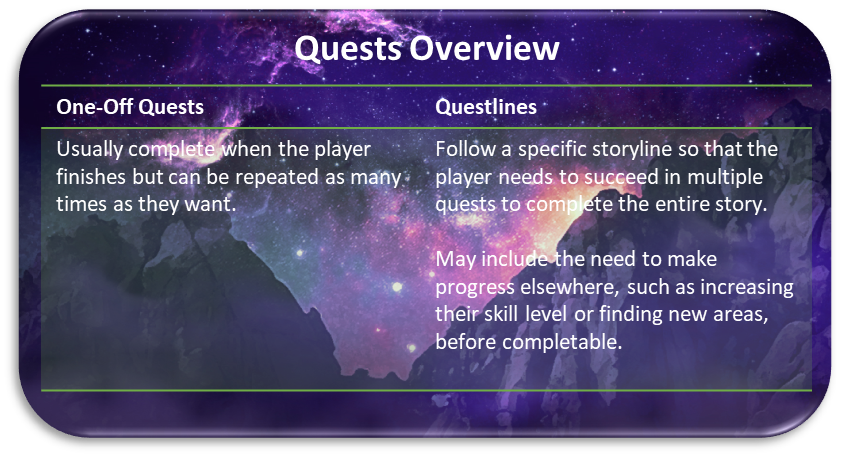 Quests Overview

| One-Off Quests | Questlines |
|---|---|
| Usually complete when the player finishes but can be repeated as many times as they want. | Follow a specific storyline so that the player needs to succeed in multiple quests to complete the entire story.<br><br>May include the need to make progress elsewhere, such as increasing their skill level or finding new areas, before completable. |